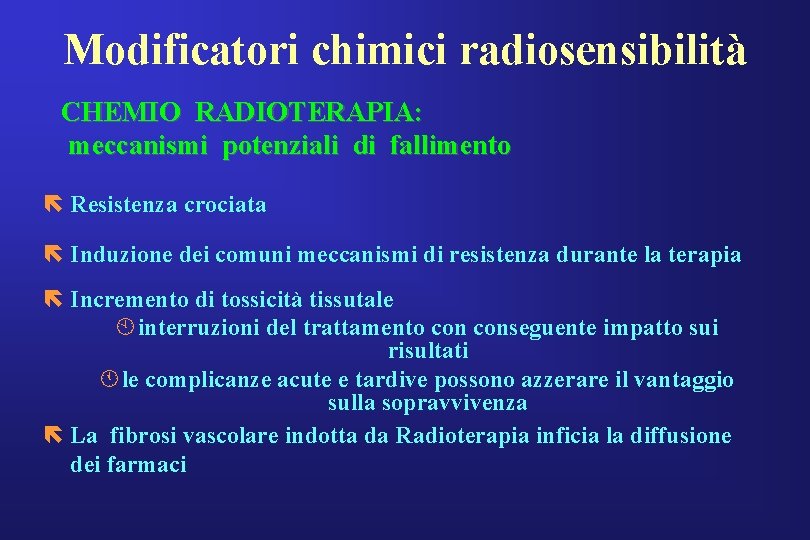 Modificatori chimici radiosensibilità

CHEMIO RADIOTERAPIA:
meccanismi potenziali di fallimento

Resistenza crociata

Induzione dei comuni meccanismi di resistenza durante la terapia

Incremento di tossicità tissutale

interruzioni del trattamento con conseguente impatto sui risultati

le complicanze acute e tardive possono azzerare il vantaggio sulla sopravvivenza

La fibrosi vascolare indotta da Radioterapia inficia la diffusione dei farmaci